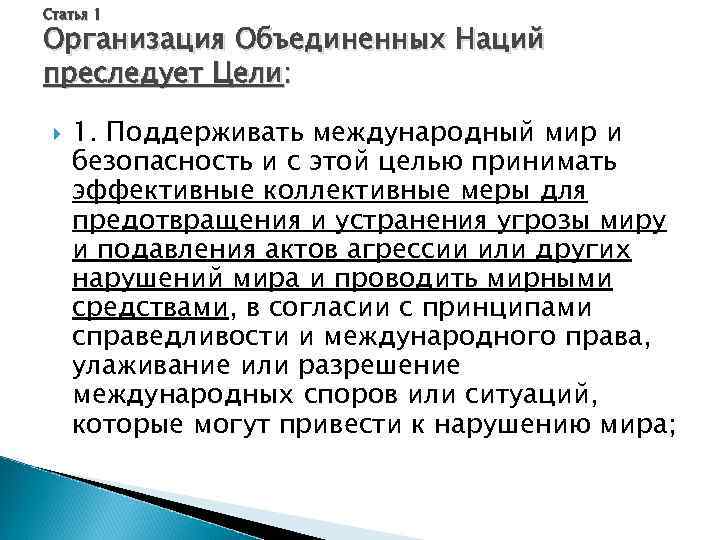 Статья 1
Организация Объединенных Наций преследует Цели:

1. Поддерживать международный мир и безопасность и с этой целью принимать эффективные коллективные меры для предотвращения и устранения угрозы миру и подавления актов агрессии или других нарушений мира и проводить мирными средствами, в согласии с принципами справедливости и международного права, улаживание или разрешение международных споров или ситуаций, которые могут привести к нарушению мира;